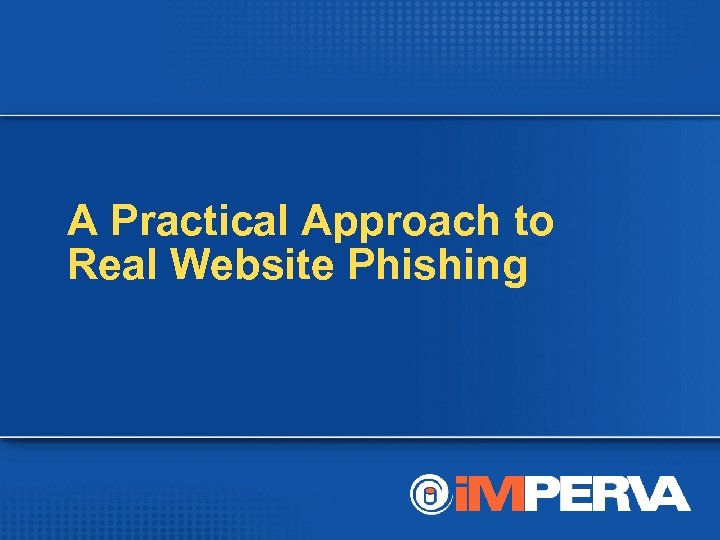 A Practical Approach to Real Website Phishing

iMPERVA